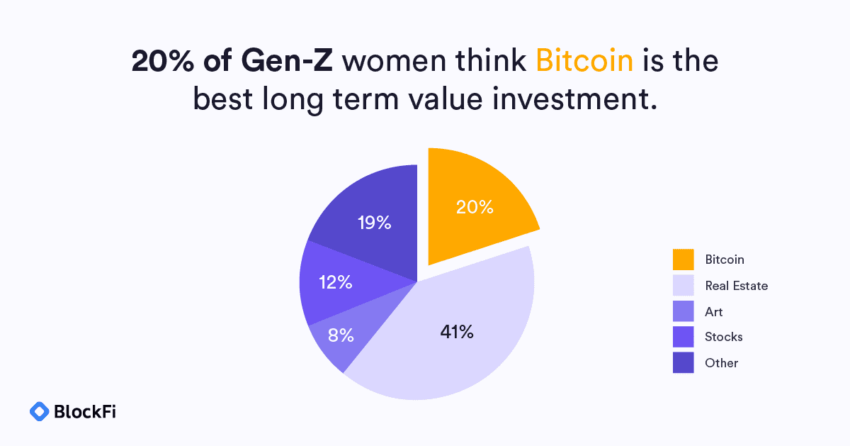 20% of Gen-Z women think Bitcoin is the best long term value investment.

20%
41%
8%
12%
19%

Bitcoin
Real Estate
Art
Stocks
Other

BlockFi